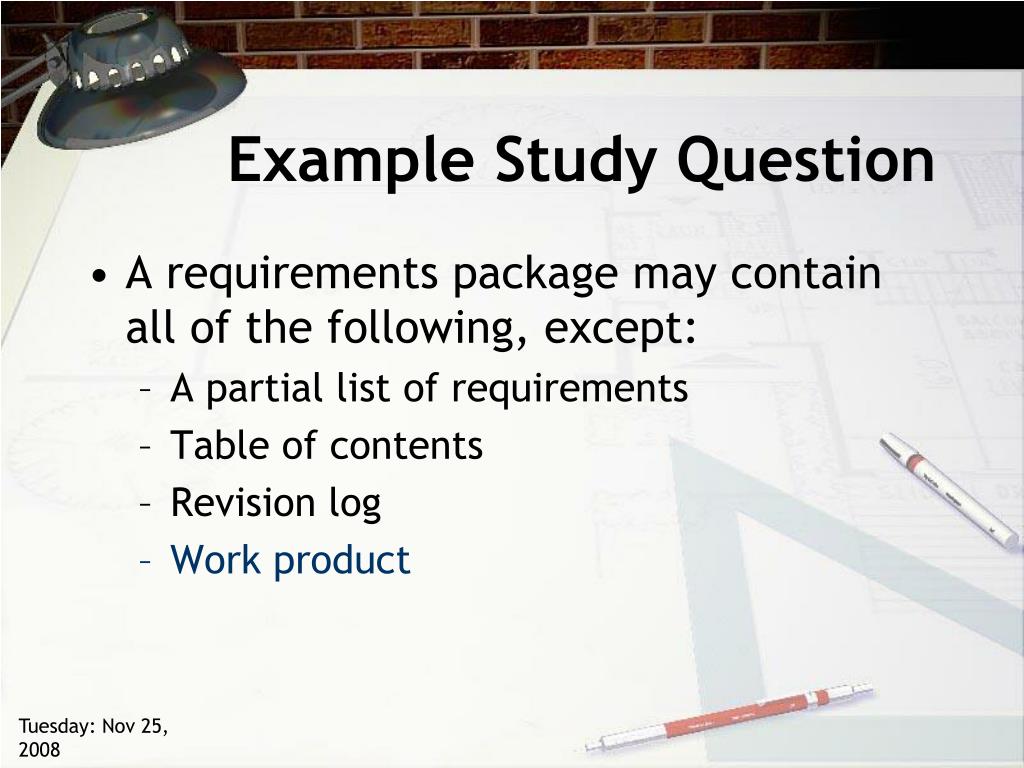 Example Study Question

• A requirements package may contain all of the following, except:
– A partial list of requirements
– Table of contents
– Revision log
– Work product

Tuesday: Nov 25, 2008